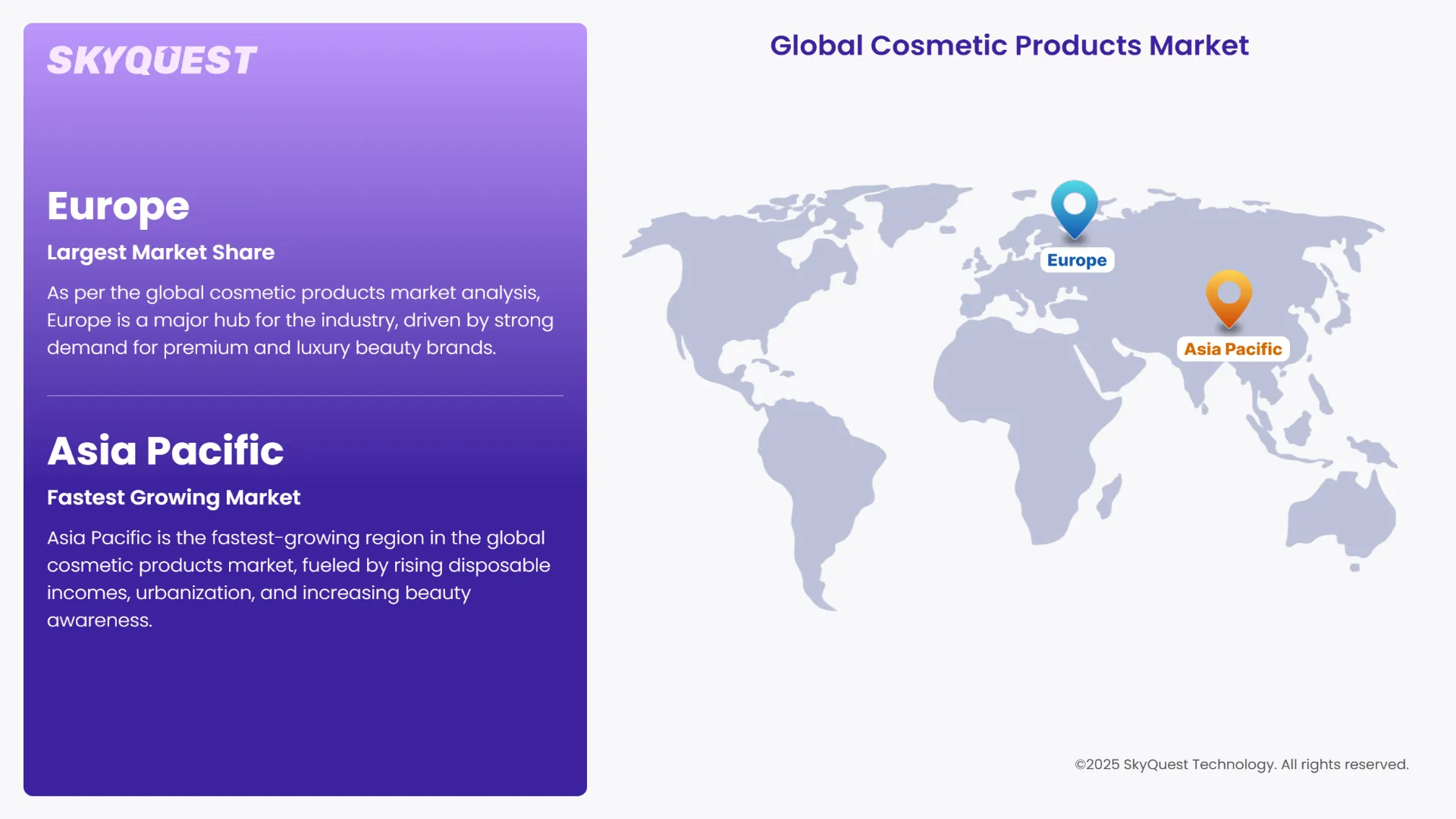 SKYQUEST

Europe

Largest Market Share

As per the global cosmetic products market analysis, Europe is a major hub for the industry, driven by strong demand for premium and luxury beauty brands.

Asia Pacific

Fastest Growing Market

Asia Pacific is the fastest-growing region in the global cosmetic products market, fueled by rising disposable incomes, urbanization, and increasing beauty awareness.

Global Cosmetic Products Market

Europe

Asia Pacific

©2025 SkyQuest Technology. All rights reserved.